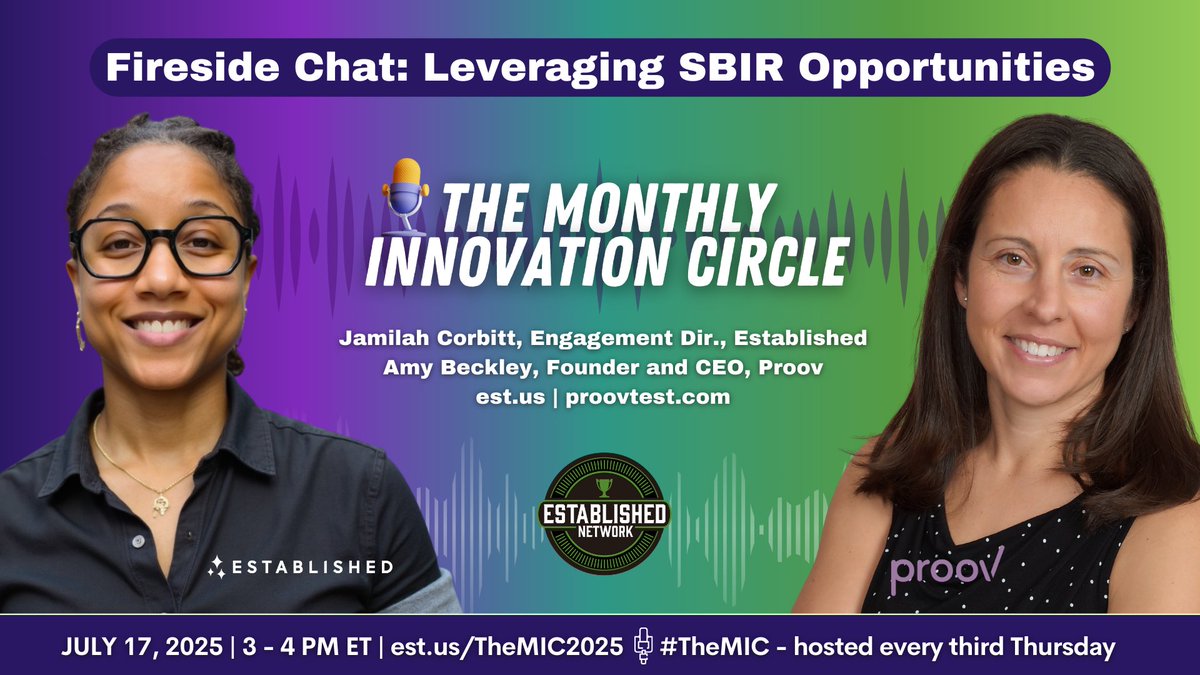 Fireside Chat: Leveraging SBIR Opportunities

THE MONTHLY INNOVATION CIRCLE

Jamilah Corbitt, Engagement Dir., Established
Amy Beckley, Founder and CEO, Proov
est.us | proovtest.com

ESTABLISHED NETWORK

ESTABLISHED

proov

JULY 17, 2025 | 3 - 4 PM ET | est.us/TheMIC2025 #TheMIC - hosted every third Thursday